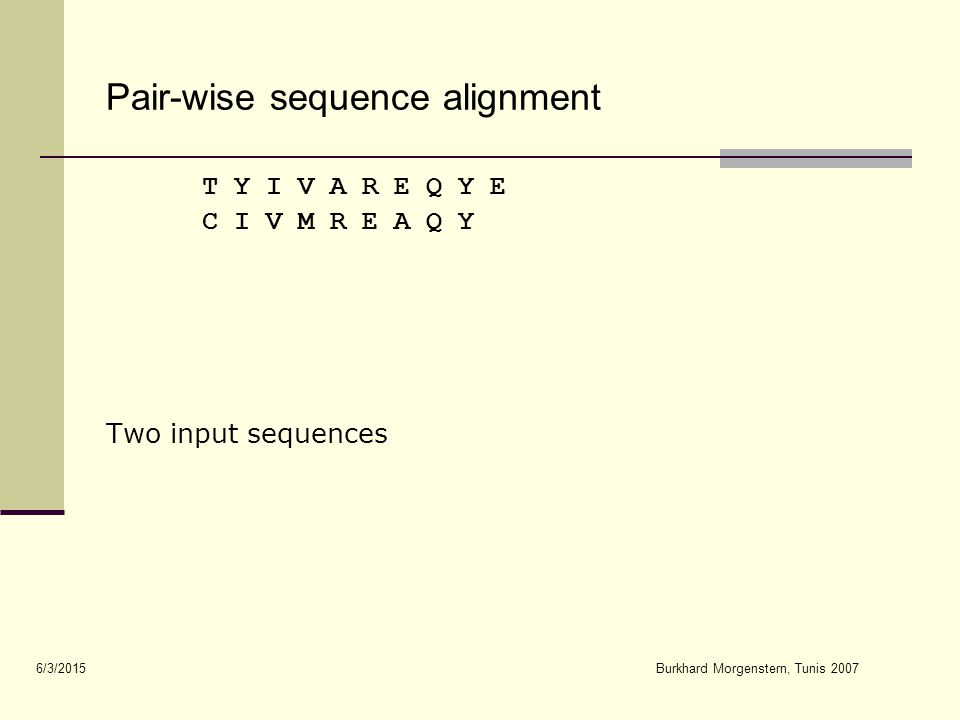 Pair-wise sequence alignment

T Y I V A R E Q Y E
C I V M R E A Q Y

Two input sequences

6/3/2015

Burkhard Morgenstern, Tunis 2007